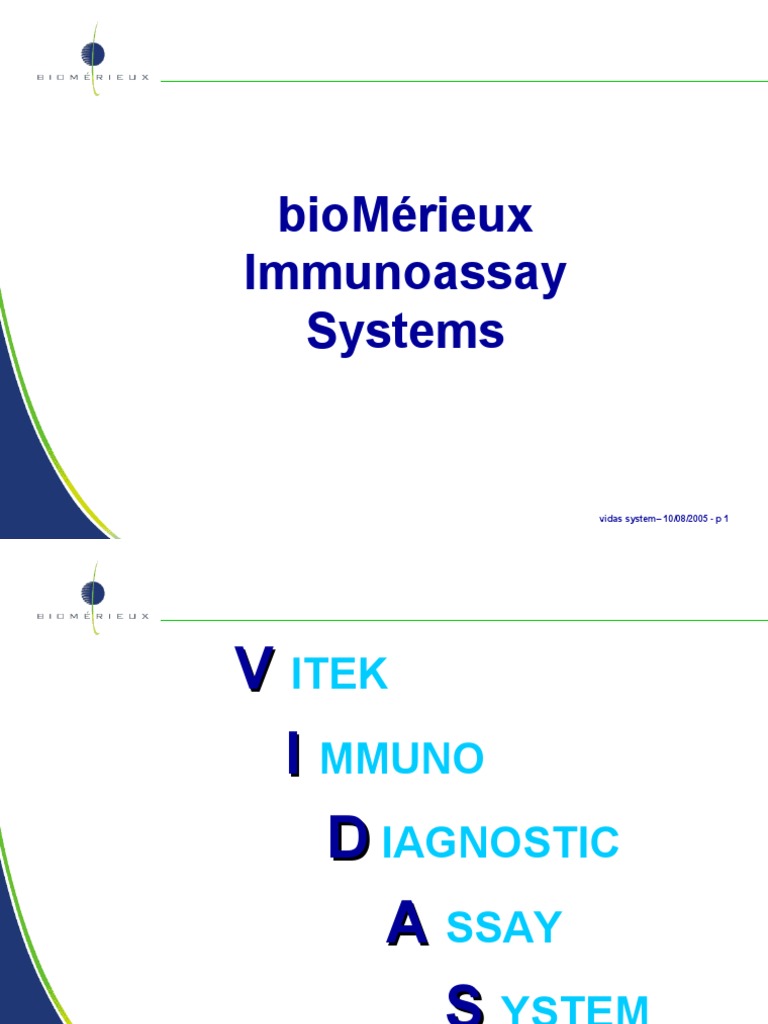 BIOMÉRIEUX

bioMérieux Immunoassay Systems

vidas system– 10/08/2005 - p 1

BIOMÉRIEUX

V ITEK

I MMUNO

D IAGNOSTIC

A SSAY

S YSTEM